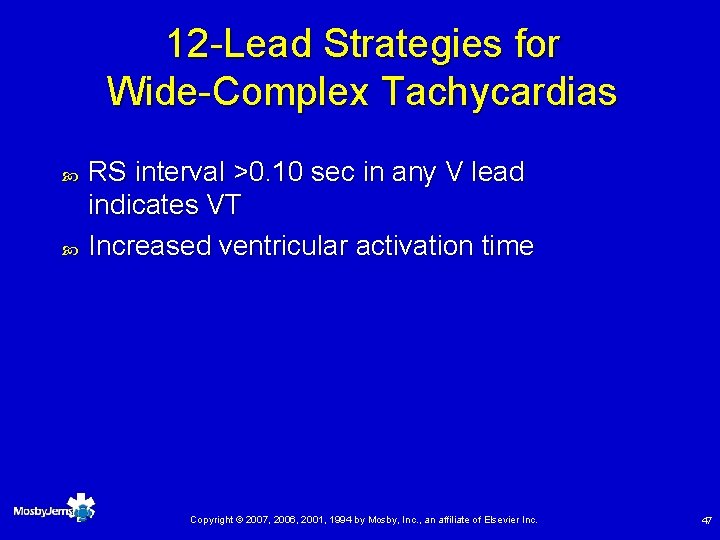 12-Lead Strategies for Wide-Complex Tachycardias

RS interval >0.10 sec in any V lead indicates VT

Increased ventricular activation time

MosbyJems

Copyright © 2007, 2006, 2001, 1994 by Mosby, Inc., an affiliate of Elsevier Inc.

47